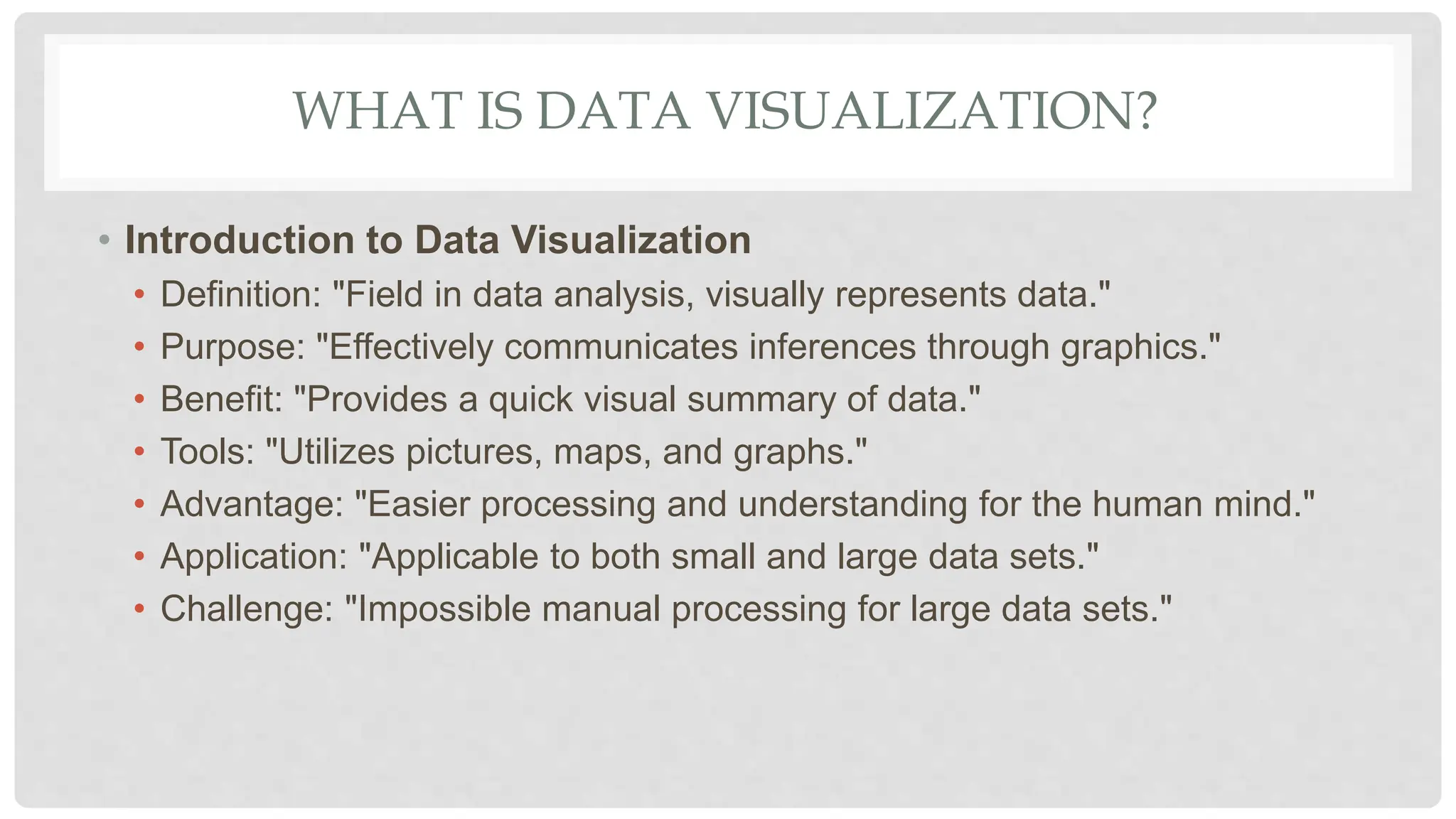 WHAT IS DATA VISUALIZATION?

• Introduction to Data Visualization
• Definition: "Field in data analysis, visually represents data."
• Purpose: "Effectively communicates inferences through graphics."
• Benefit: "Provides a quick visual summary of data."
• Tools: "Utilizes pictures, maps, and graphs."
• Advantage: "Easier processing and understanding for the human mind."
• Application: "Applicable to both small and large data sets."
• Challenge: "Impossible manual processing for large data sets."